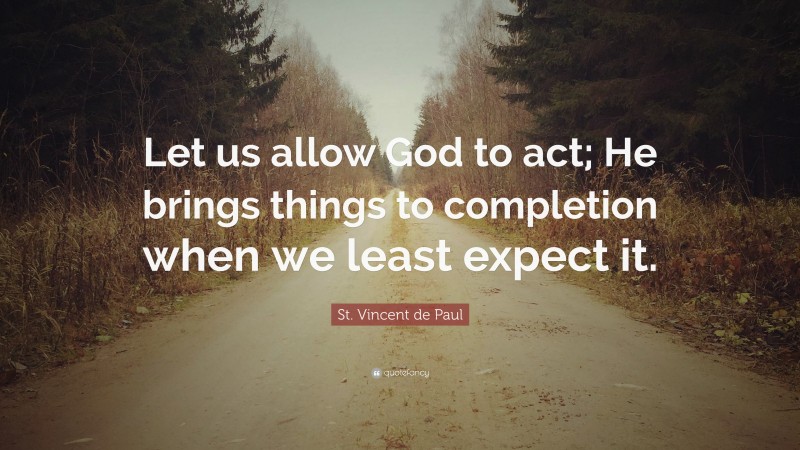 Let us allow God to act; He brings things to completion when we least expect it.

St. Vincent de Paul

quotefancy